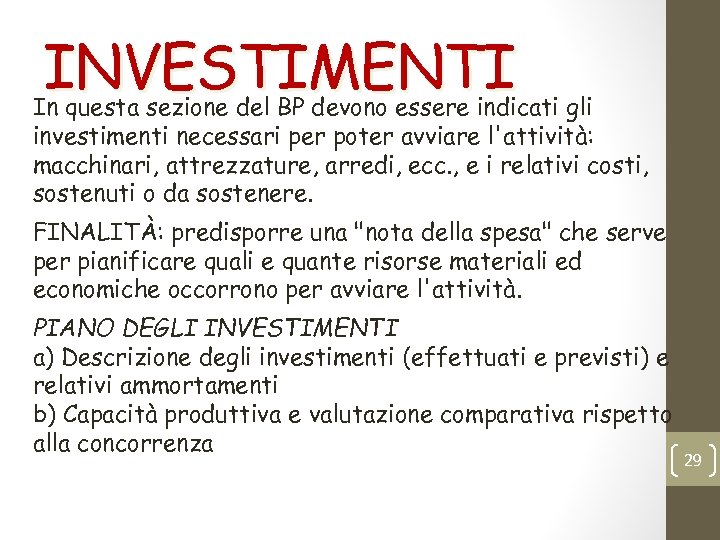 INVESTIMENTI

In questa sezione del BP devono essere indicati gli investimenti necessari per poter avviare l'attività: macchinari, attrezzature, arredi, ecc., e i relativi costi, sostenuti o da sostenere.

FINALITÀ: predisporre una "nota della spesa" che serve per pianificare quali e quante risorse materiali ed economiche occorrono per avviare l'attività.

PIANO DEGLI INVESTIMENTI
a) Descrizione degli investimenti (effettuati e previsti) e relativi ammortamenti
b) Capacità produttiva e valutazione comparativa rispetto alla concorrenza

29